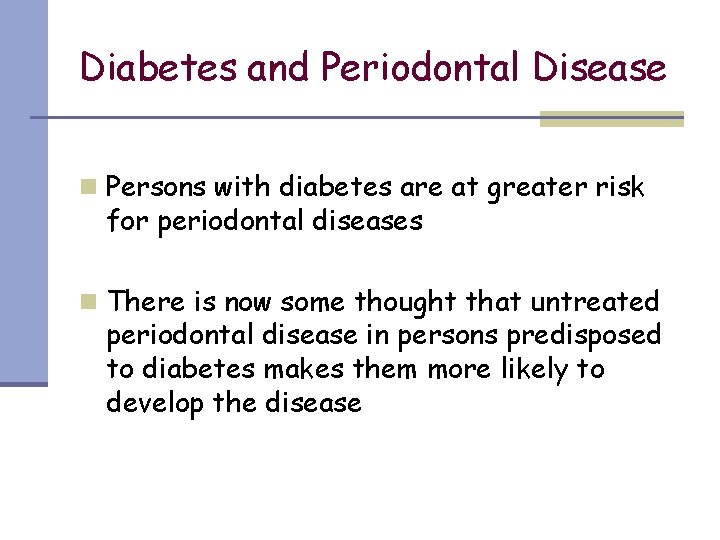 Diabetes and Periodontal Disease

Persons with diabetes are at greater risk for periodontal diseases

There is now some thought that untreated periodontal disease in persons predisposed to diabetes makes them more likely to develop the disease